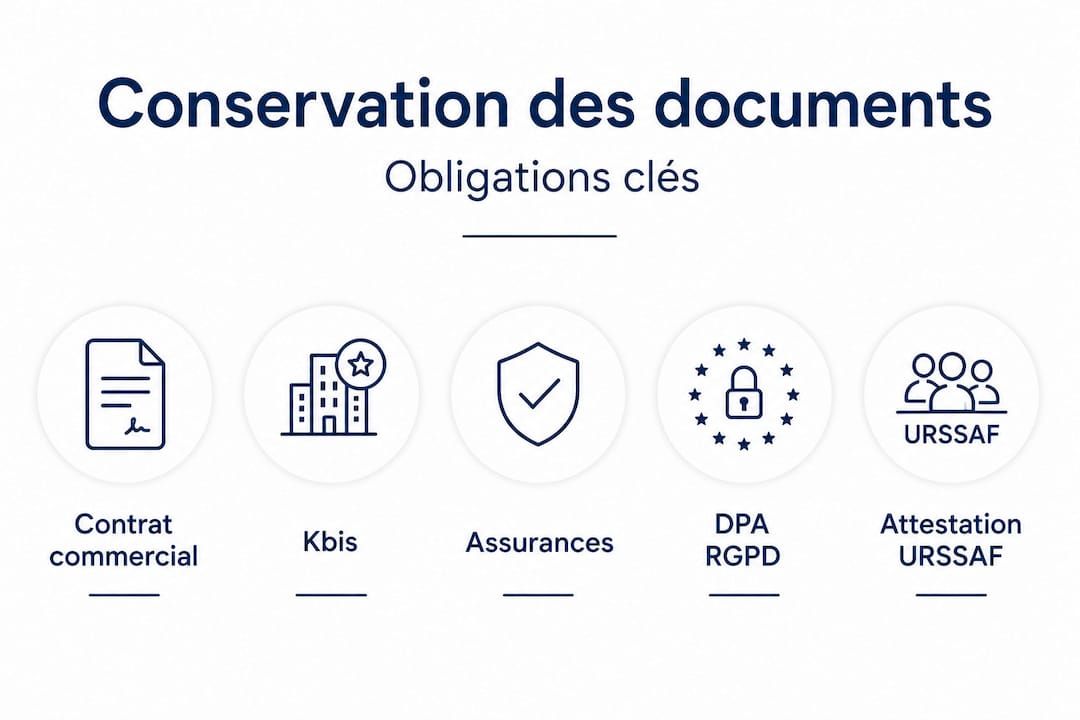 Conservation des documents

Obligations clés

URSSAF

Contrat commercial

Kbis

Assurances

DPA RGPD

Attestation URSSAF